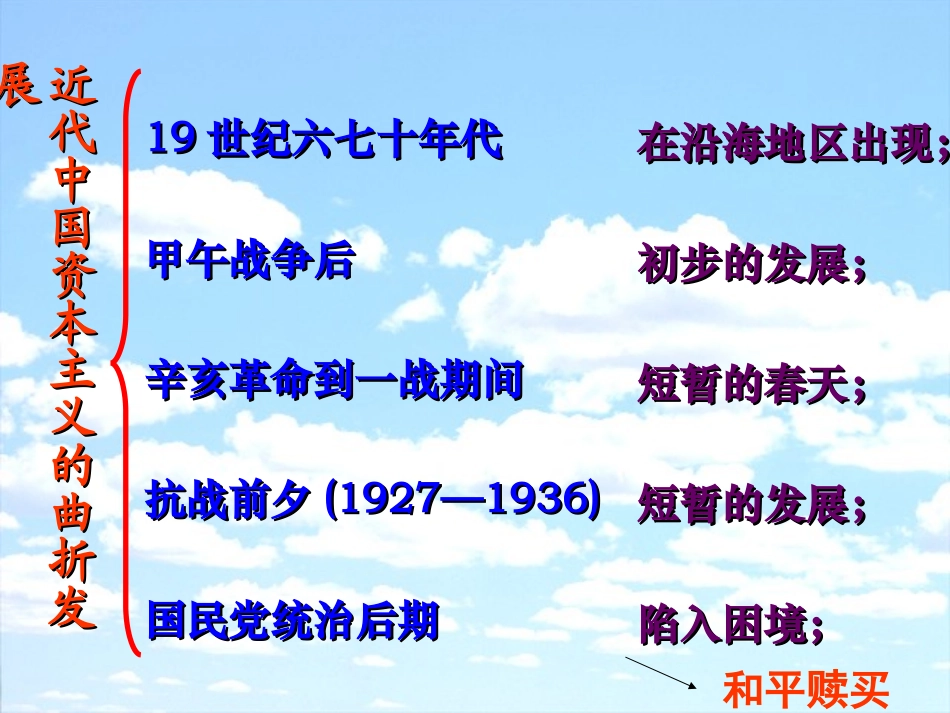 近代中国资本主义的曲折发展

19 世纪六七十年代　在沿海地区出现；

甲午战争后　初步的发展；

辛亥革命到一战期间　短暂的春天；

抗战前夕 (1927—1936)　短暂的发展；

国民党统治后期　陷入困境；

和平赎买